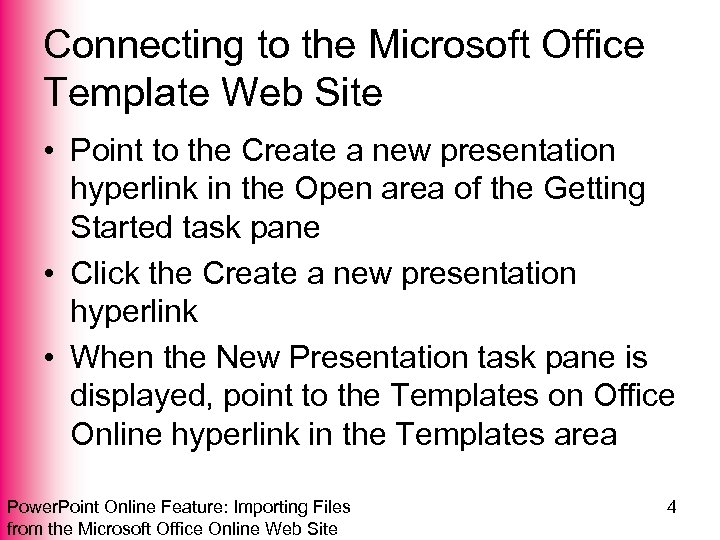 Connecting to the Microsoft Office Template Web Site

• Point to the Create a new presentation hyperlink in the Open area of the Getting Started task pane
• Click the Create a new presentation hyperlink
• When the New Presentation task pane is displayed, point to the Templates on Office Online hyperlink in the Templates area

PowerPoint Online Feature: Importing Files from the Microsoft Office Online Web Site

4